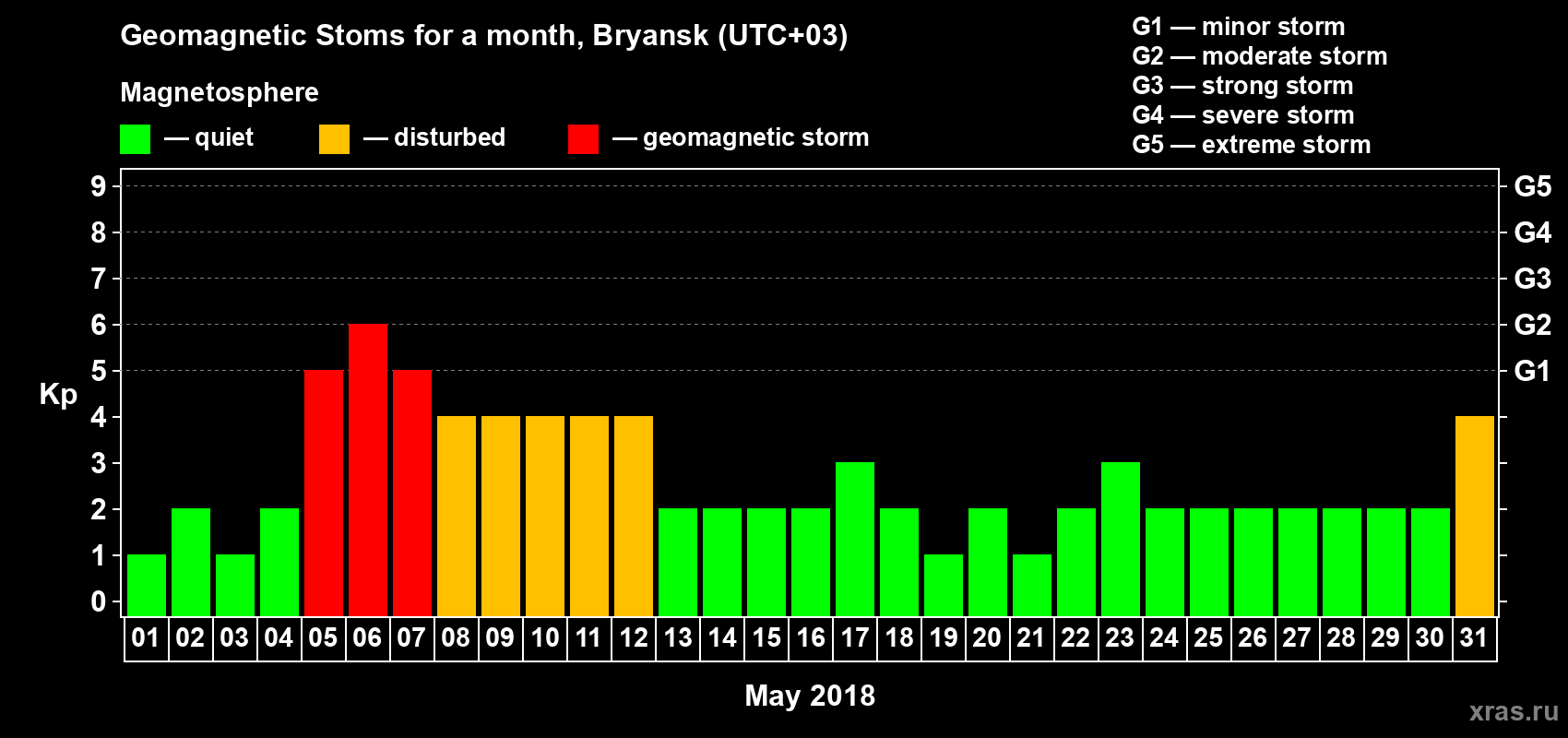 Geomagnetic Stoms for a month, Bryansk (UTC+03)

Magnetosphere

— quiet — disturbed — geomagnetic storm

G1 — minor storm
G2 — moderate storm
G3 — strong storm
G4 — severe storm
G5 — extreme storm

Kp

9 8 7 6 5 4 3 2 1 0

G5 G4 G3 G2 G1

01 02 03 04 05 06 07 08 09 10 11 12 13 14 15 16 17 18 19 20 21 22 23 24 25 26 27 28 29 30 31

May 2018

xras.ru